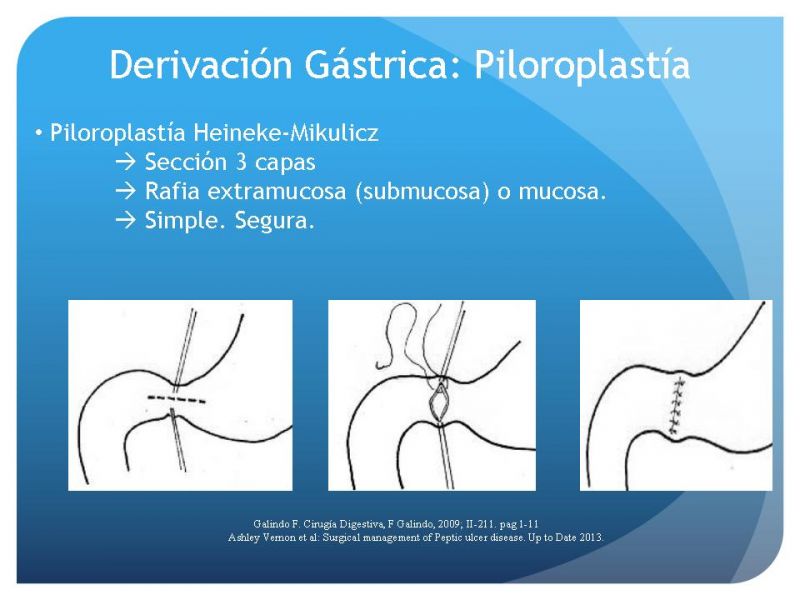 Derivación Gástrica: Piloroplastía

• Piloroplastía Heineke-Mikulicz
→ Sección 3 capas
→ Rafia extramucosa (submucosa) o mucosa.
→ Simple. Segura.

Galindo F. Cirugía Digestiva, F Galindo, 2009; II-211. pag 1-11
Ashley Vernon et al: Surgical management of Peptic ulcer disease. Up to Date 2013.